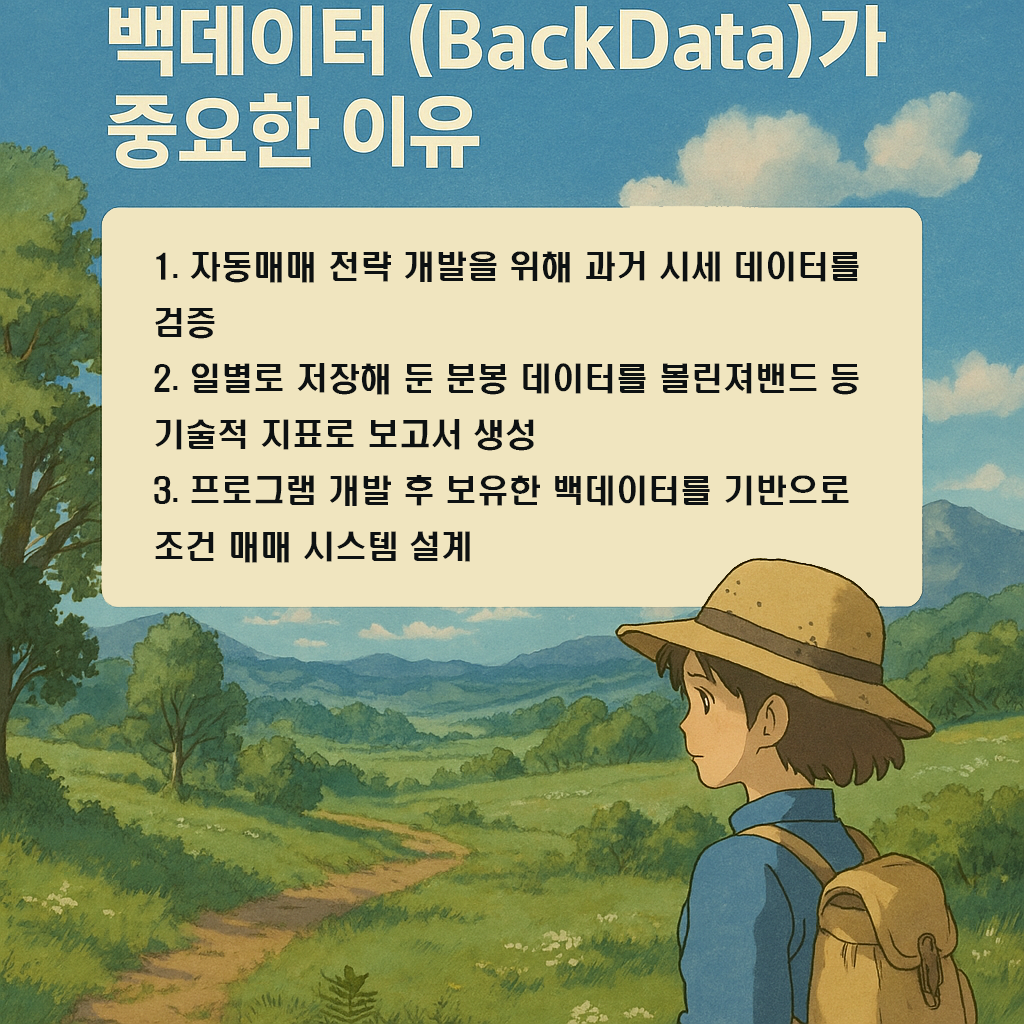 백데이터 (BackData)가 중요한 이유

1. 자동매매 전략 개발을 위해 과거 시세 데이터를 검증
2. 일별로 저장해 둔 분봉 데이터를 볼린져밴드 등 기술적 지표로 보고서 생성
3. 프로그램 개발 후 보유한 백데이터를 기반으로 조건 매매 시스템 설계